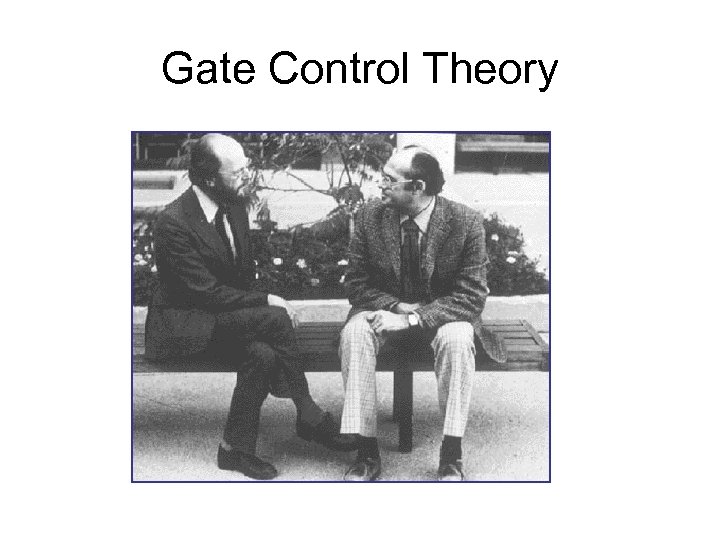 Gate Control Theory